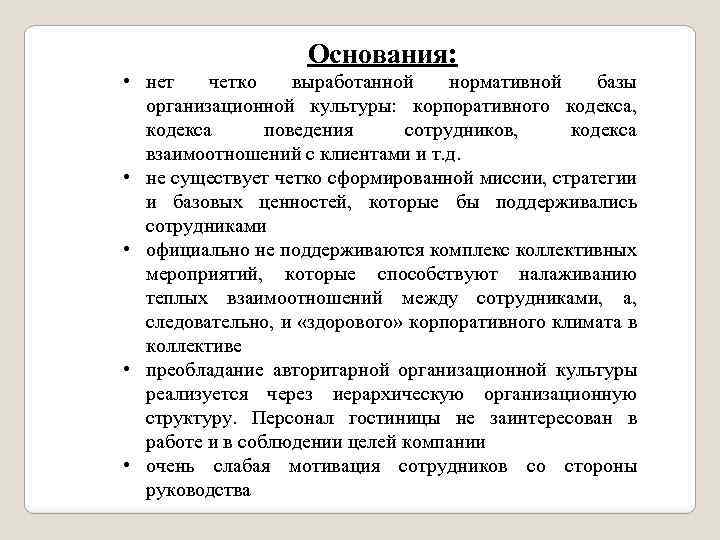 Основания:

• нет четко выработанной нормативной базы организационной культуры: корпоративного кодекса, кодекса поведения сотрудников, кодекса взаимоотношений с клиентами и т.д.
• не существует четко сформированной миссии, стратегии и базовых ценностей, которые бы поддерживались сотрудниками
• официально не поддерживаются комплекс коллективных мероприятий, которые способствуют налаживанию теплых взаимоотношений между сотрудниками, а, следовательно, и «здорового» корпоративного климата в коллективе
• преобладание авторитарной организационной культуры реализуется через иерархическую организационную структуру. Персонал гостиницы не заинтересован в работе и в соблюдении целей компании
• очень слабая мотивация сотрудников со стороны руководства